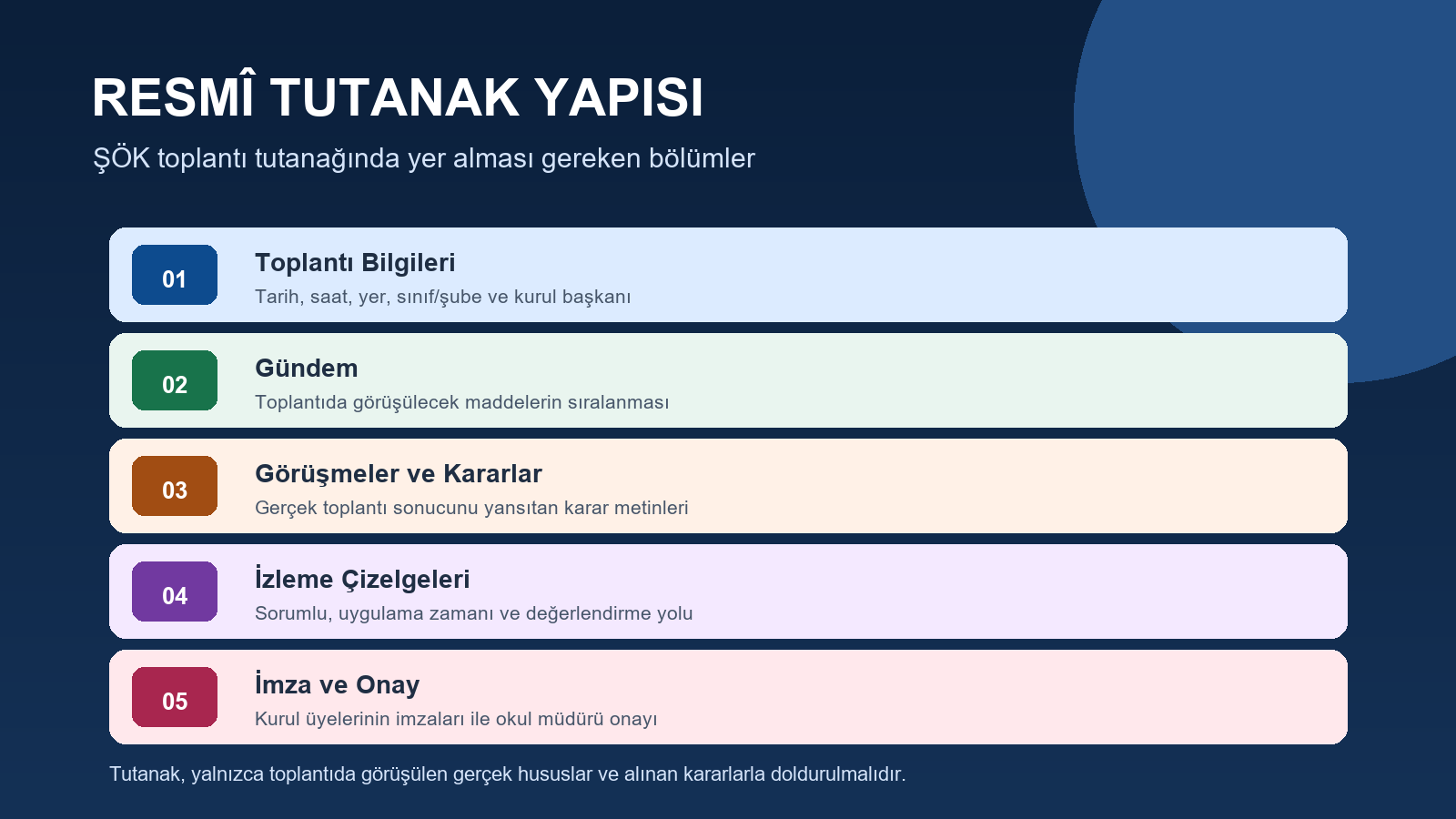 RESMÎ TUTANAK YAPISI

ŞÖK toplantı tutanağında yer alması gereken bölümler

01
Toplantı Bilgileri
Tarih, saat, yer, sınıf/şube ve kurul başkanı

02
Gündem
Toplantıda görüşülecek maddelerin sıralanması

03
Görüşmeler ve Kararlar
Gerçek toplantı sonucunu yansıtan karar metinleri

04
İzleme Çizelgeleri
Sorumlu, uygulama zamanı ve değerlendirme yolu

05
İmza ve Onay
Kurul üyelerinin imzaları ile okul müdürü onayı

Tutanak, yalnızca toplantıda görüşülen gerçek hususlar ve alınan kararlarla doldurulmalıdır.